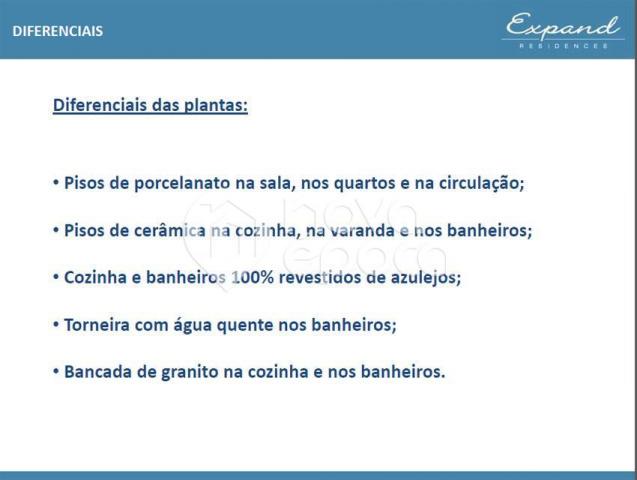 DIFERENCIAIS

Expand
RESIDENCES

Diferenciais das plantas:

• Pisos de porcelanato na sala, nos quartos e na circulação;

• Pisos de cerâmica na cozinha, na varanda e nos banheiros;

• Cozinha e banheiros 100% revestidos de azulejos;

• Torneira com água quente nos banheiros;

• Bancada de granito na cozinha e nos banheiros.

nova época